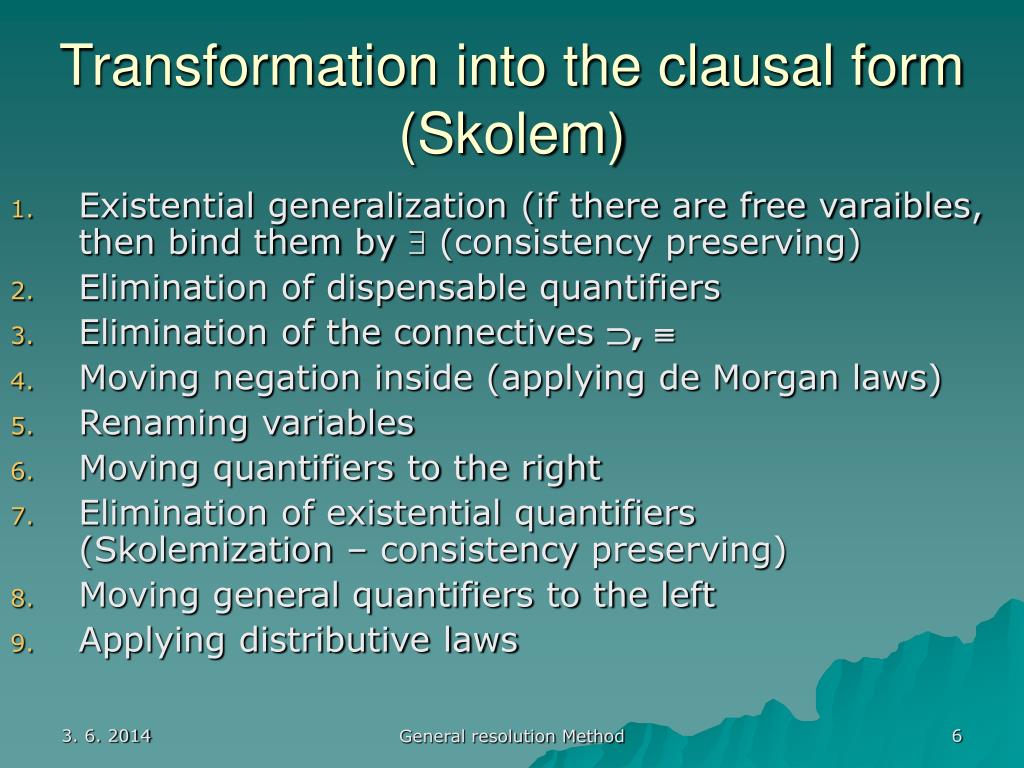 Transformation into the clausal form (Skolem)

1. Existential generalization (if there are free varaibles, then bind them by $\exists$ (consistency preserving)
2. Elimination of dispensable quantifiers
3. Elimination of the connectives $\supset$, $\equiv$
4. Moving negation inside (applying de Morgan laws)
5. Renaming variables
6. Moving quantifiers to the right
7. Elimination of existential quantifiers (Skolemization – consistency preserving)
8. Moving general quantifiers to the left
9. Applying distributive laws

3. 6. 2014

General resolution Method

6